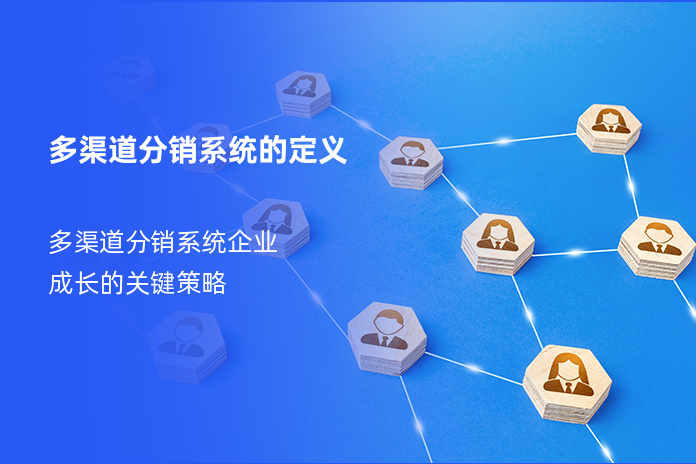 多渠道分销系统的定义

多渠道分销系统企业成长的关键策略